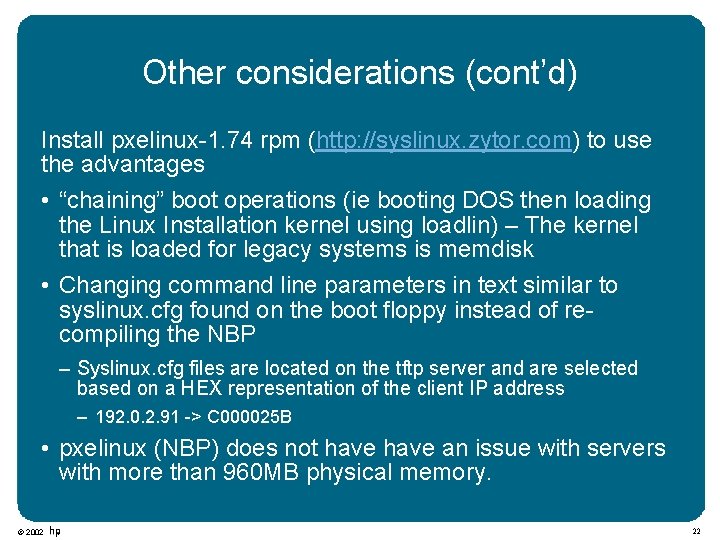 Other considerations (cont'd)

Install pxelinux-1.74 rpm (http://syslinux.zytor.com) to use the advantages

• "chaining" boot operations (ie booting DOS then loading the Linux Installation kernel using loadlin) – The kernel that is loaded for legacy systems is memdisk

• Changing command line parameters in text similar to syslinux.cfg found on the boot floppy instead of re-compiling the NBP

– Syslinux.cfg files are located on the tftp server and are selected based on a HEX representation of the client IP address

– 192.0.2.91 -> C000025B

• pxelinux (NBP) does not have have an issue with servers with more than 960MB physical memory.

© 2002 hp

22